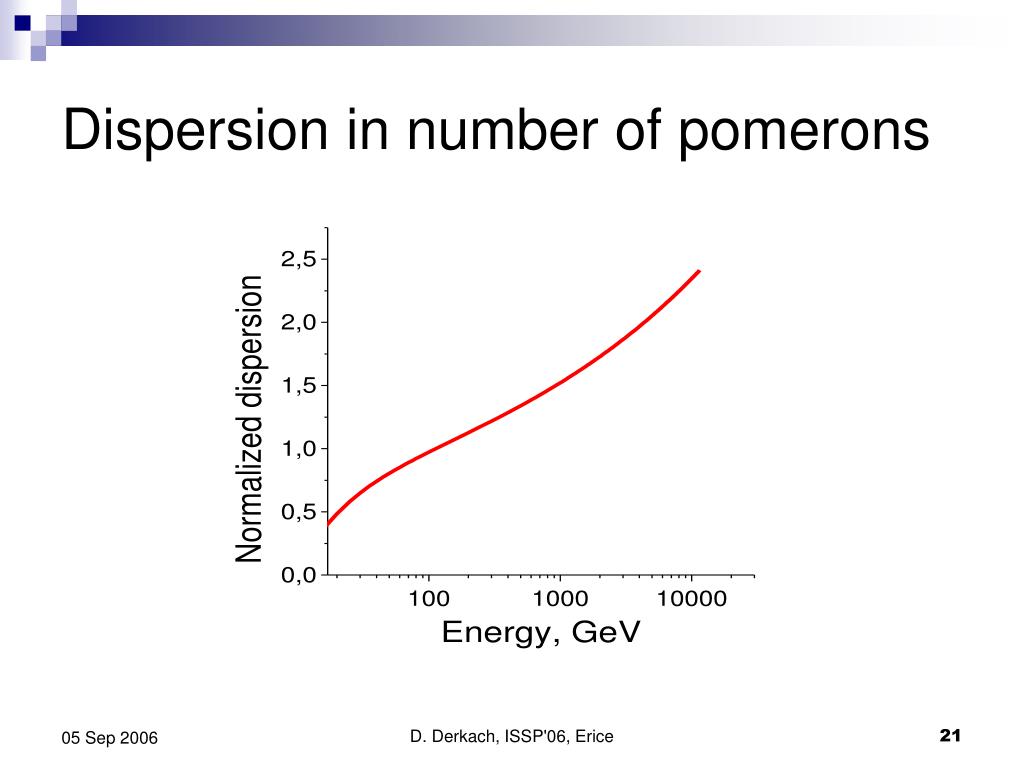 Dispersion in number of pomerons

Normalized dispersion

2,5
2,0
1,5
1,0
0,5
0,0

100
1000
10000

Energy, GeV

05 Sep 2006

D. Derkach, ISSP'06, Erice

21